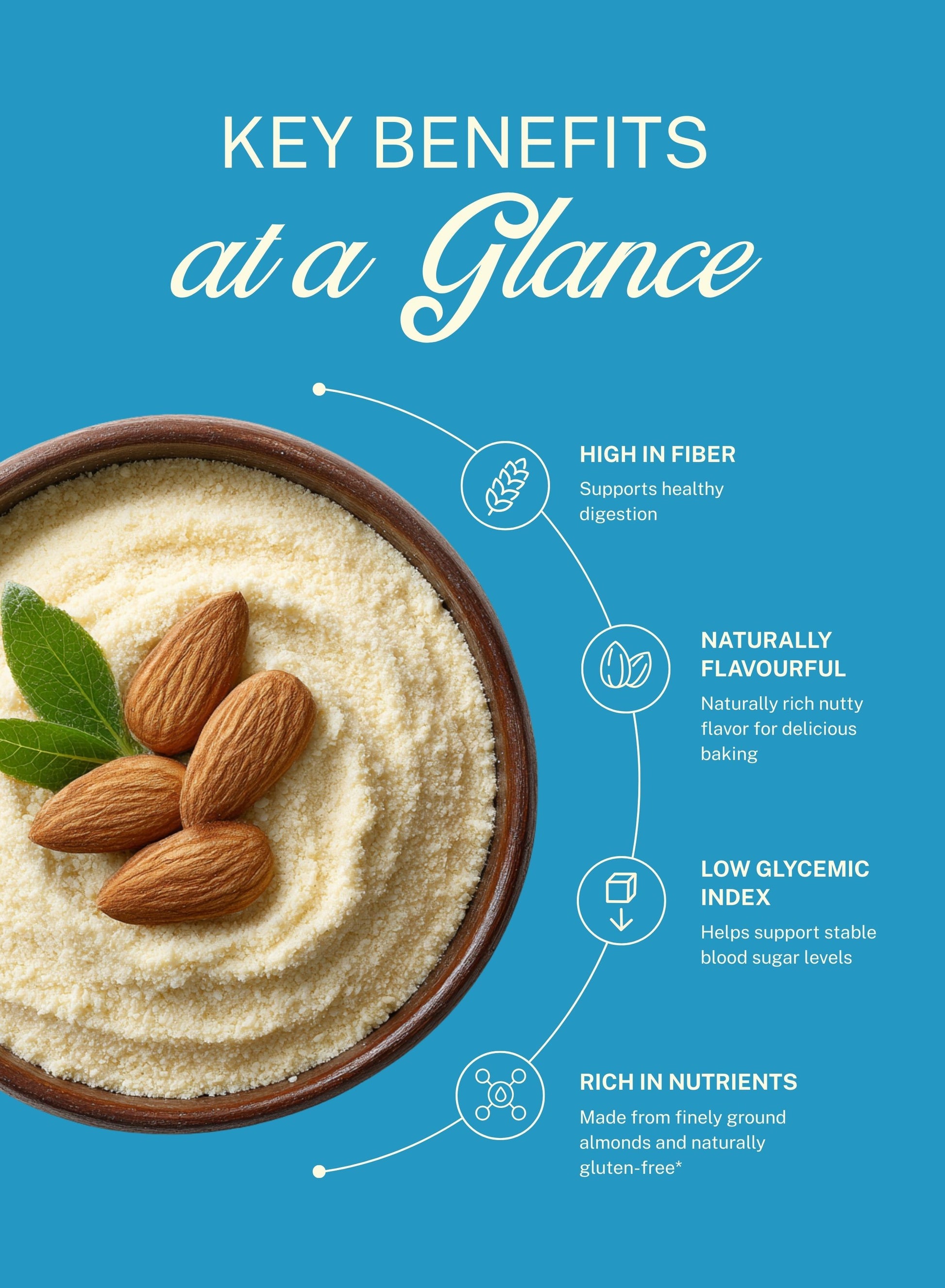 KEY BENEFITS
at a Glance

HIGH IN FIBER
Supports healthy digestion

NATURALLY FLAVOURFUL
Naturally rich nutty flavor for delicious baking

LOW GLYCEMIC INDEX
Helps support stable blood sugar levels

RICH IN NUTRIENTS
Made from finely ground almonds and naturally gluten-free*